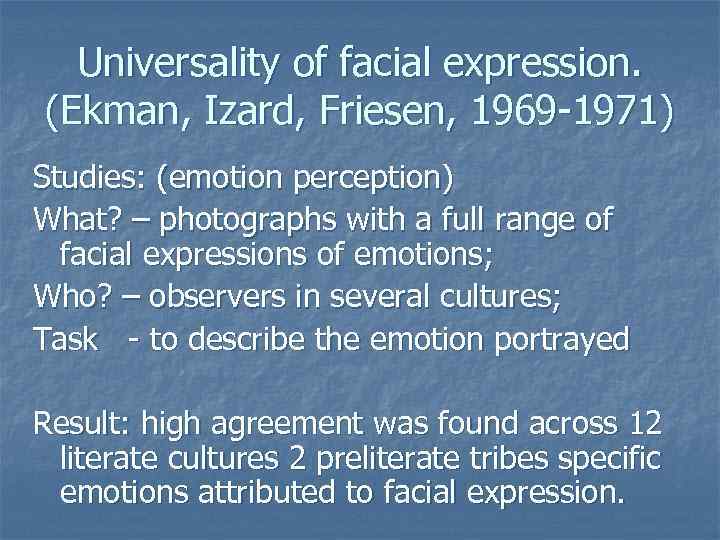 Universality of facial expression.
(Ekman, Izard, Friesen, 1969-1971)

Studies: (emotion perception)

What? – photographs with a full range of facial expressions of emotions;

Who? – observers in several cultures;

Task - to describe the emotion portrayed

Result: high agreement was found across 12 literate cultures 2 preliterate tribes specific emotions attributed to facial expression.